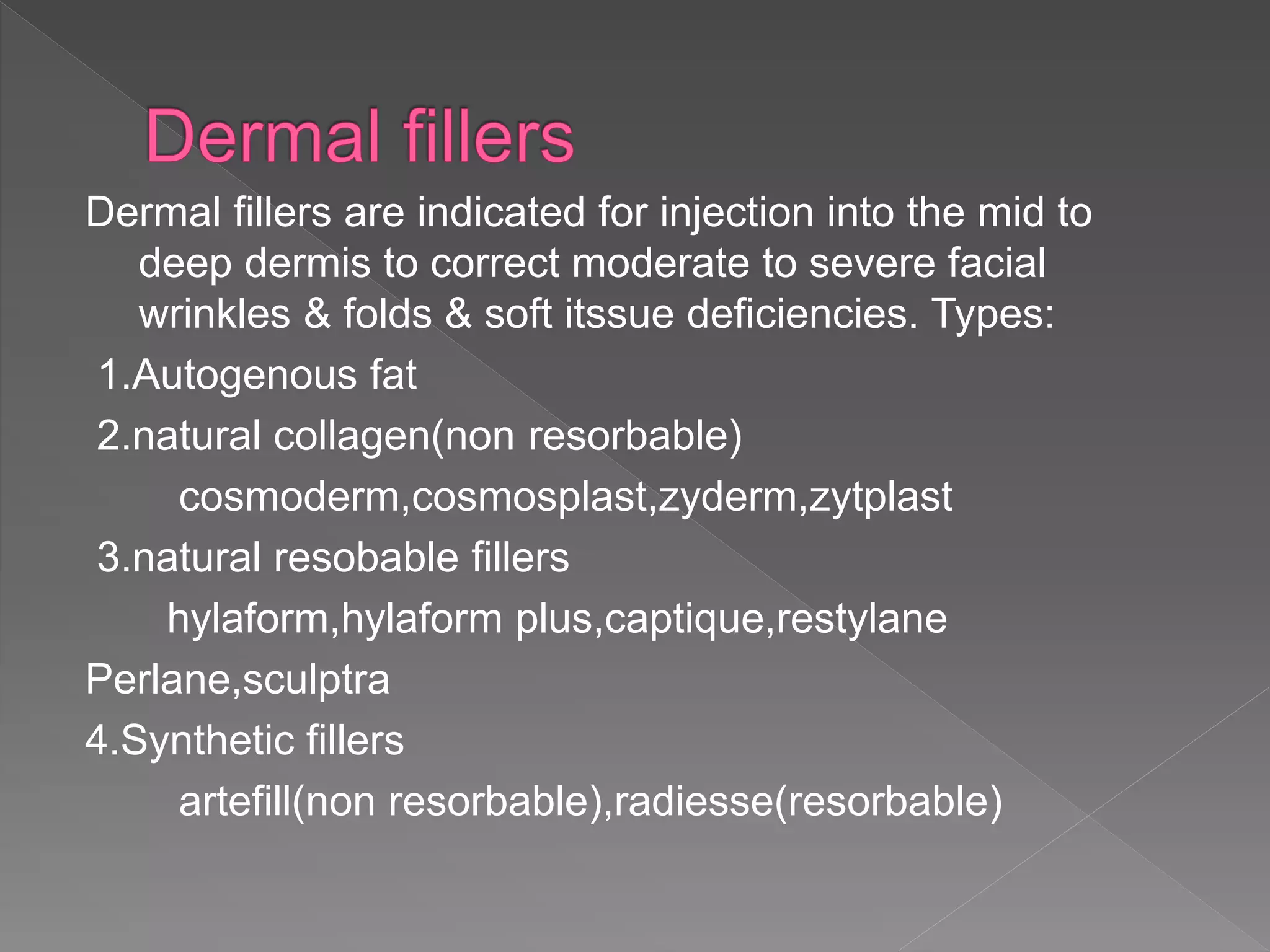 Dermal fillers

Dermal fillers are indicated for injection into the mid to deep dermis to correct moderate to severe facial wrinkles & folds & soft itssue deficiencies. Types:

1.Autogenous fat

2.natural collagen(non resorbable)

cosmoderm,cosmosplast,zyderm,zytplast

3.natural resobable fillers

hylaform,hylaform plus,captique,restylane

Perlane,sculptra

4.Synthetic fillers

artefill(non resorbable),radiesse(resorbable)